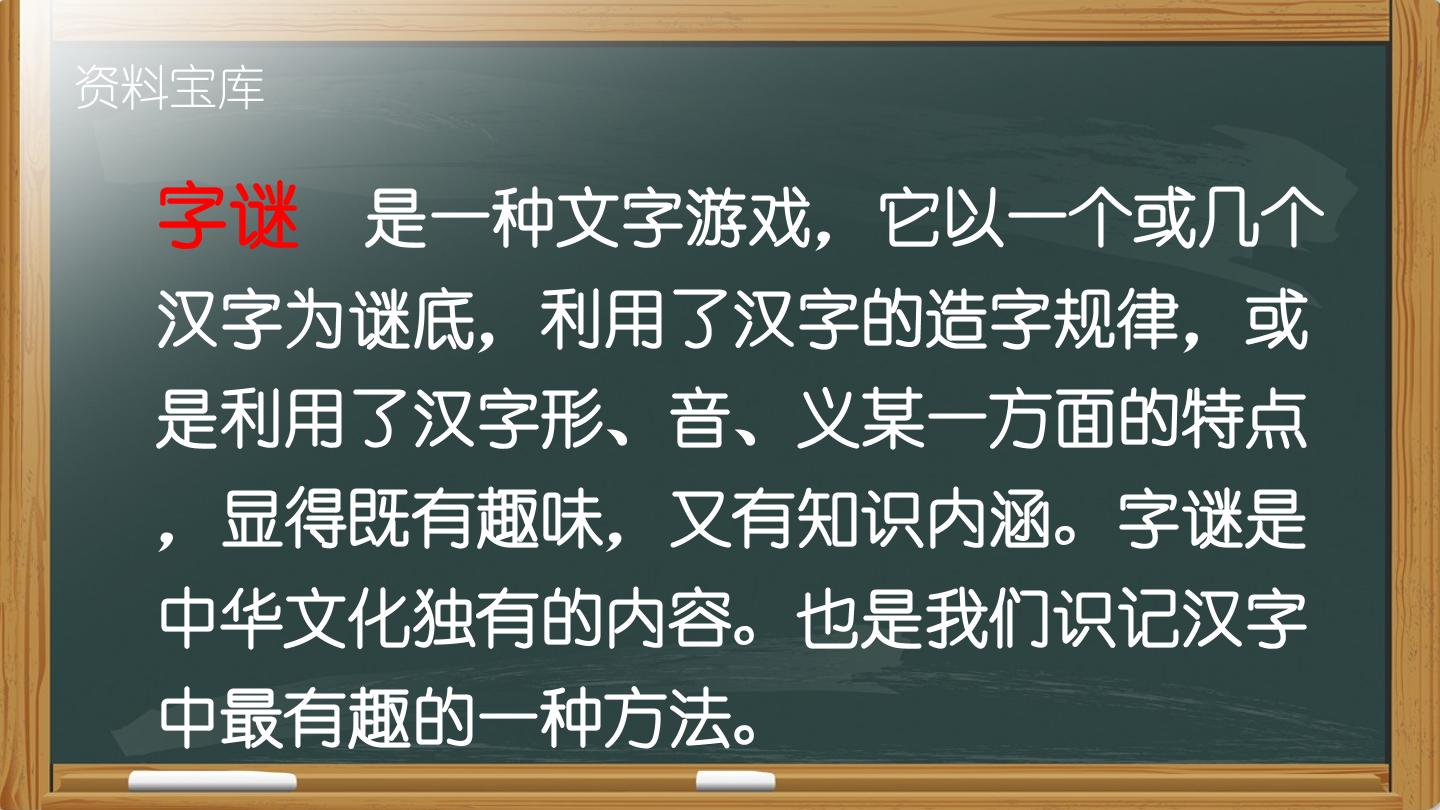 资料宝库

字谜 是一种文字游戏，它以一个或几个汉字为谜底，利用了汉字的造字规律，或是利用了汉字形、音、义某一方面的特点，显得既有趣味，又有知识内涵。字谜是中华文化独有的内容。也是我们识记汉字中最有趣的一种方法。